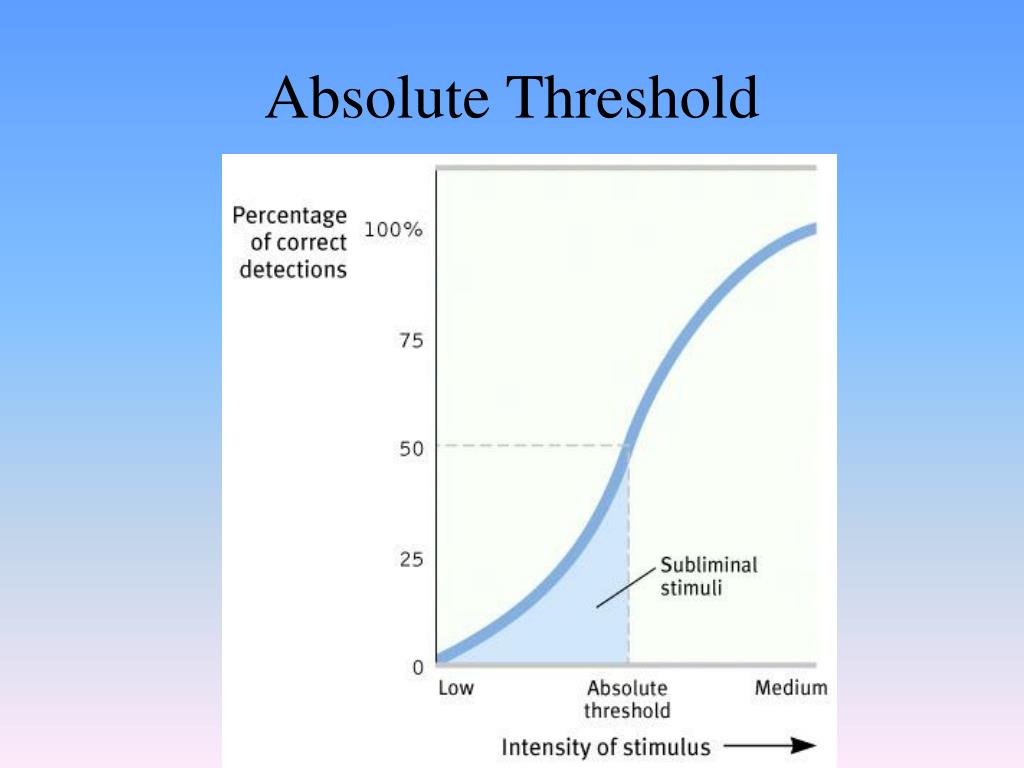 Absolute Threshold

Percentage of correct detections

100%

75

50

25

0

Subliminal stimuli

Low

Absolute threshold

Medium

Intensity of stimulus